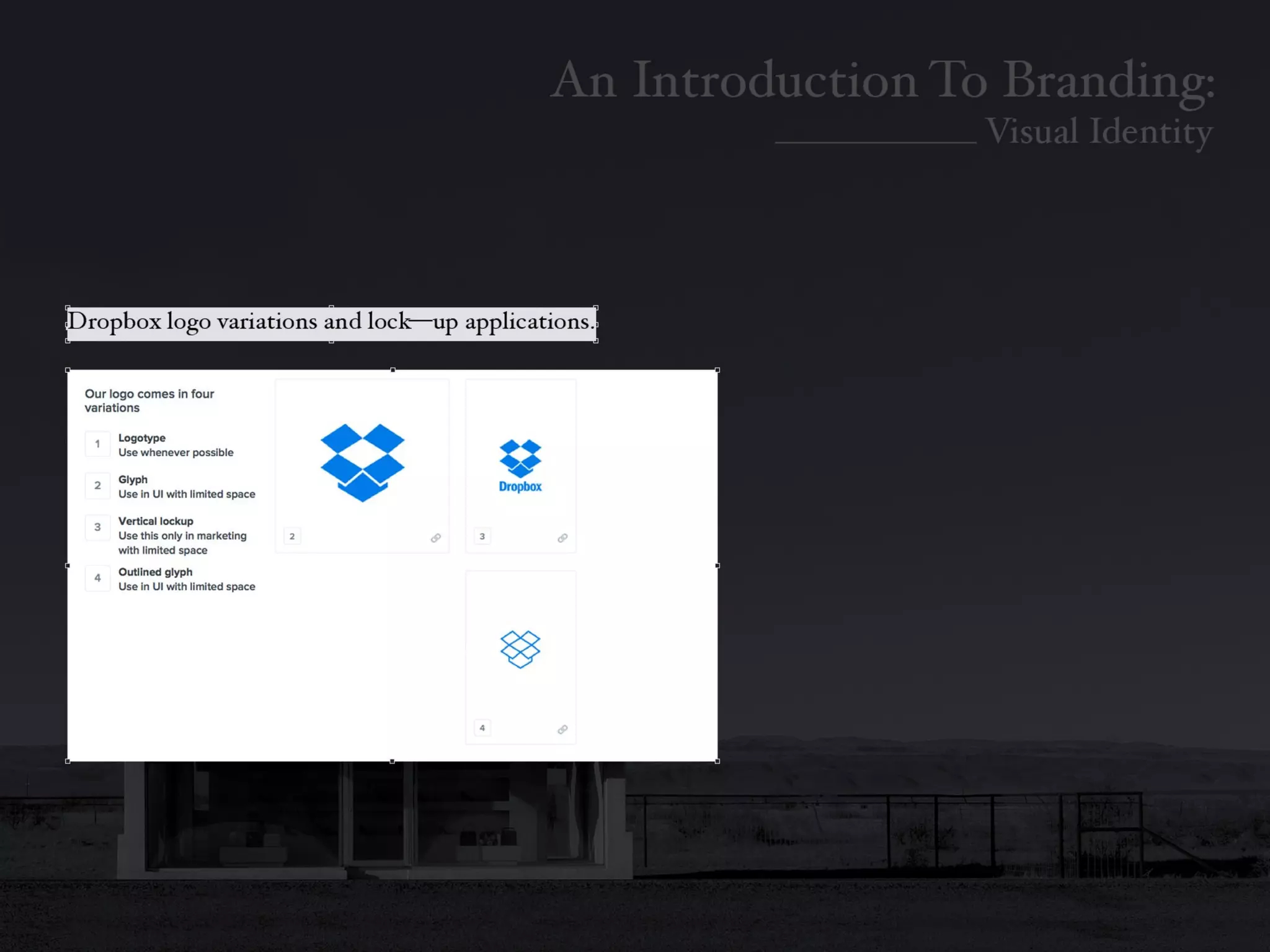 An Introduction To Branding:
Visual Identity

Dropbox logo variations and lock—up applications.

Our logo comes in four variations

1 Logotype
Use whenever possible

2 Glyph
Use in UI with limited space

3 Vertical lockup
Use this only in marketing with limited space

4 Outlined glyph
Use in UI with limited space

2

Dropbox

3

4